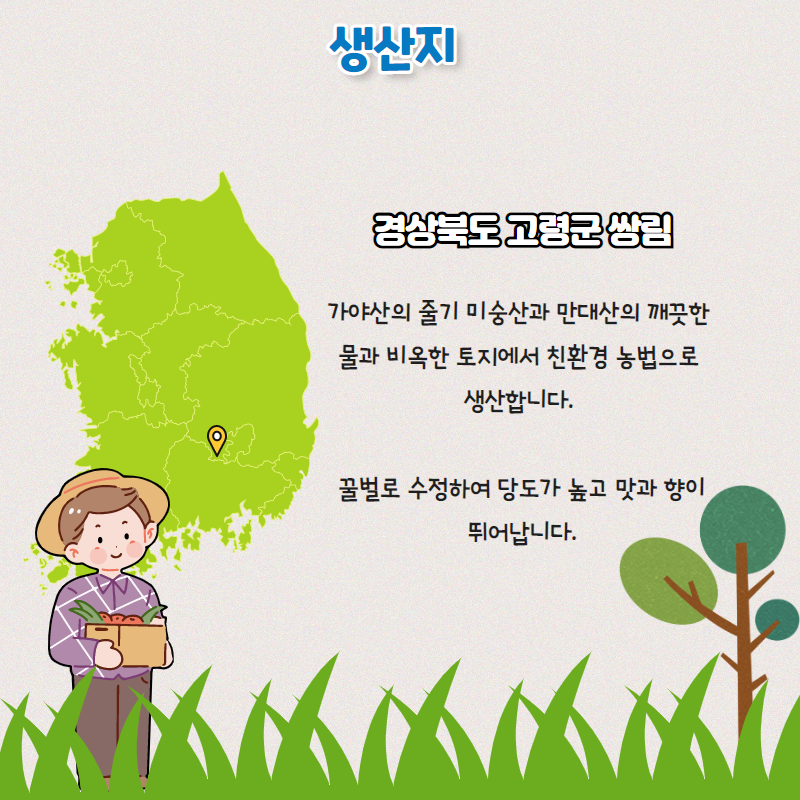 생산지

경상북도 고령군 쌍림

가야산의 줄기 미숭산과 만대산의 깨끗한 물과 비옥한 토지에서 친환경 농법으로 생산합니다.

꿀벌로 수정하여 당도가 높고 맛과 향이 뛰어납니다.